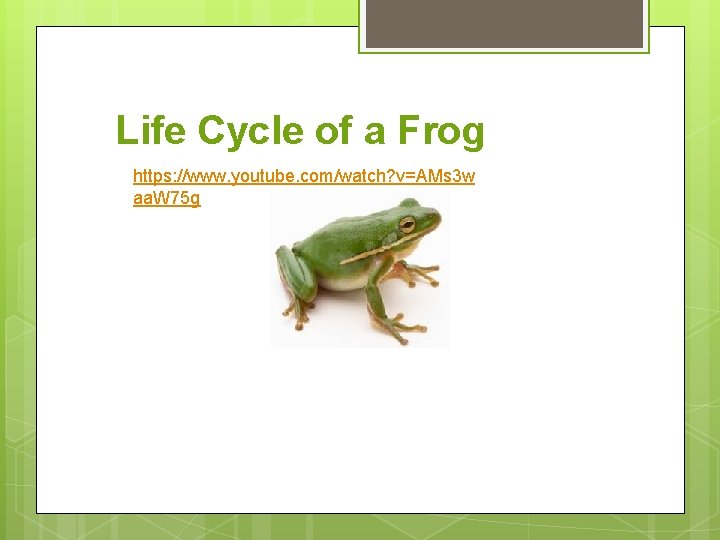 Life Cycle of a Frog

https://www.youtube.com/watch?v=AMs3waaW75g